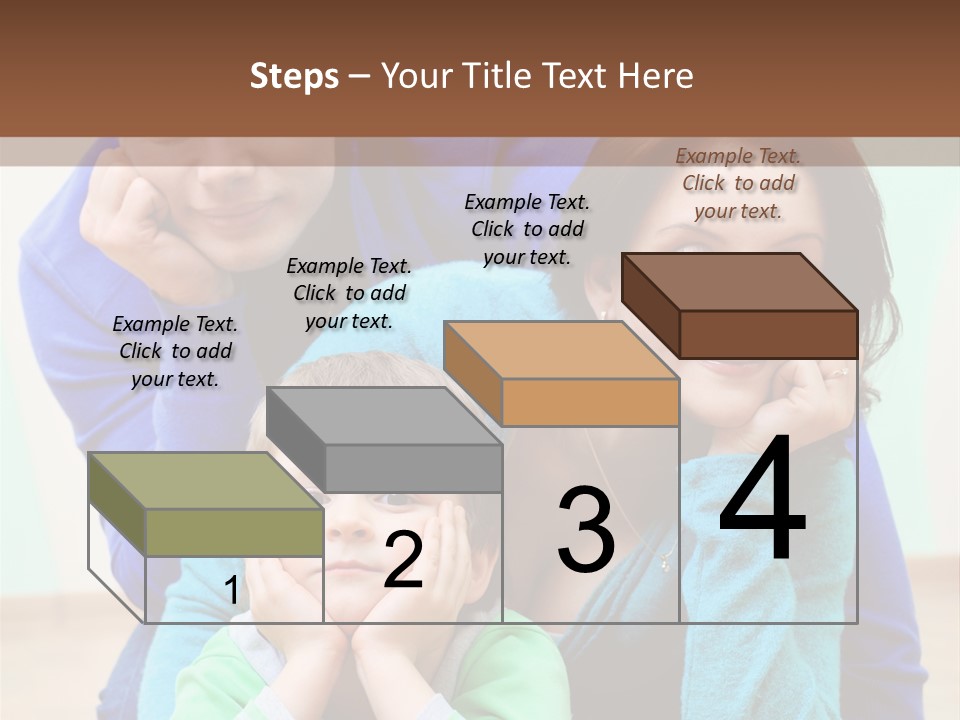 Steps – Your Title Text Here

Example Text. Click to add your text.

Example Text. Click to add your text.

Example Text. Click to add your text.

Example Text. Click to add your text.

1

2

3

4